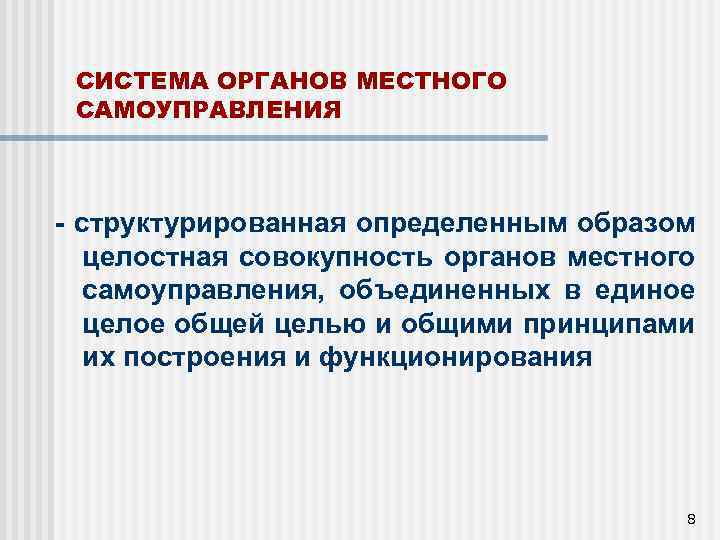 СИСТЕМА ОРГАНОВ МЕСТНОГО САМОУПРАВЛЕНИЯ

- структурированная определенным образом целостная совокупность органов местного самоуправления, объединенных в единое целое общей целью и общими принципами их построения и функционирования

8